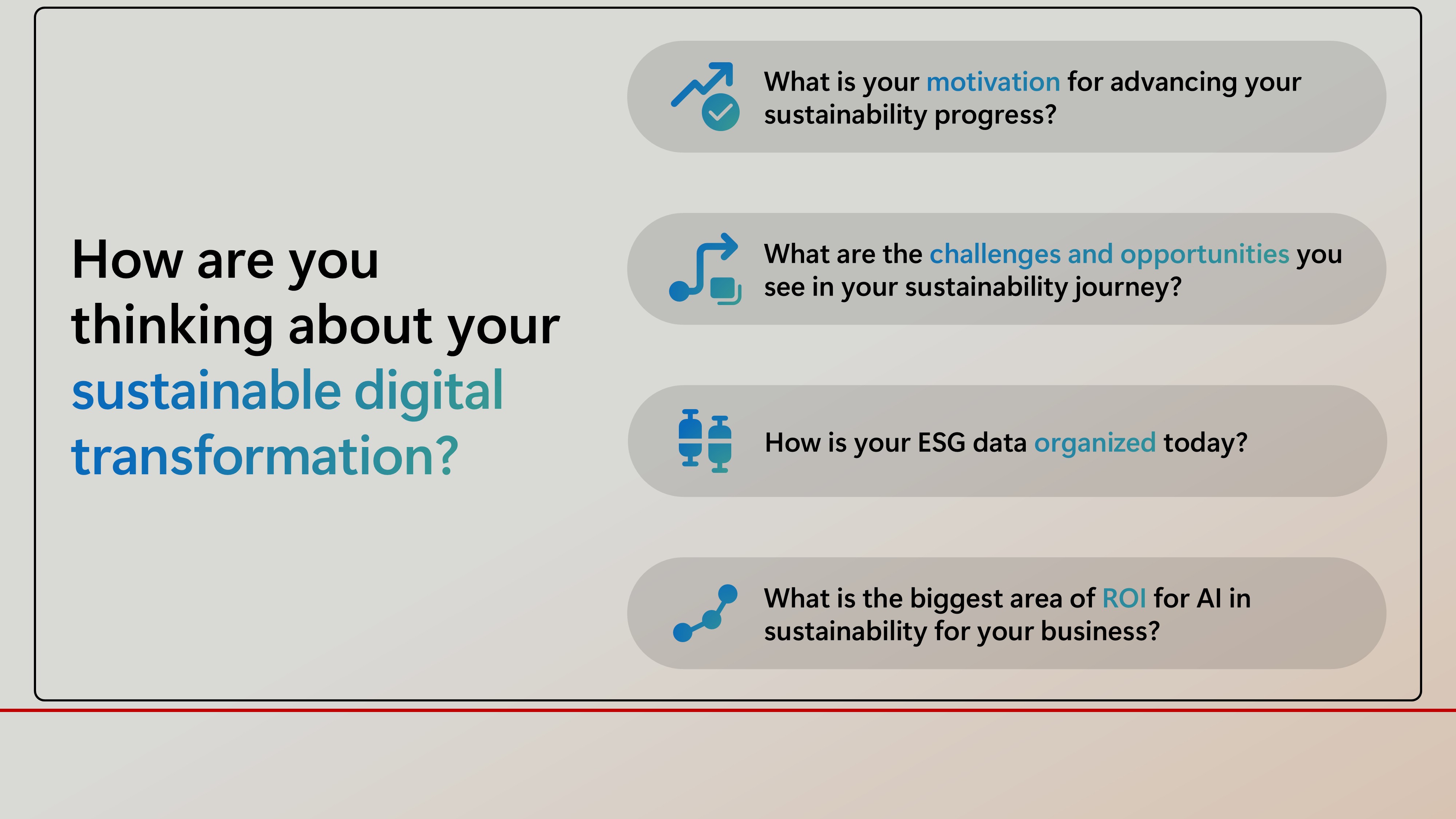 How are you thinking about your sustainable digital transformation?

What is your motivation for advancing your sustainability progress?

What are the challenges and opportunities you see in your sustainability journey?

How is your ESG data organized today?

What is the biggest area of ROI for AI in sustainability for your business?